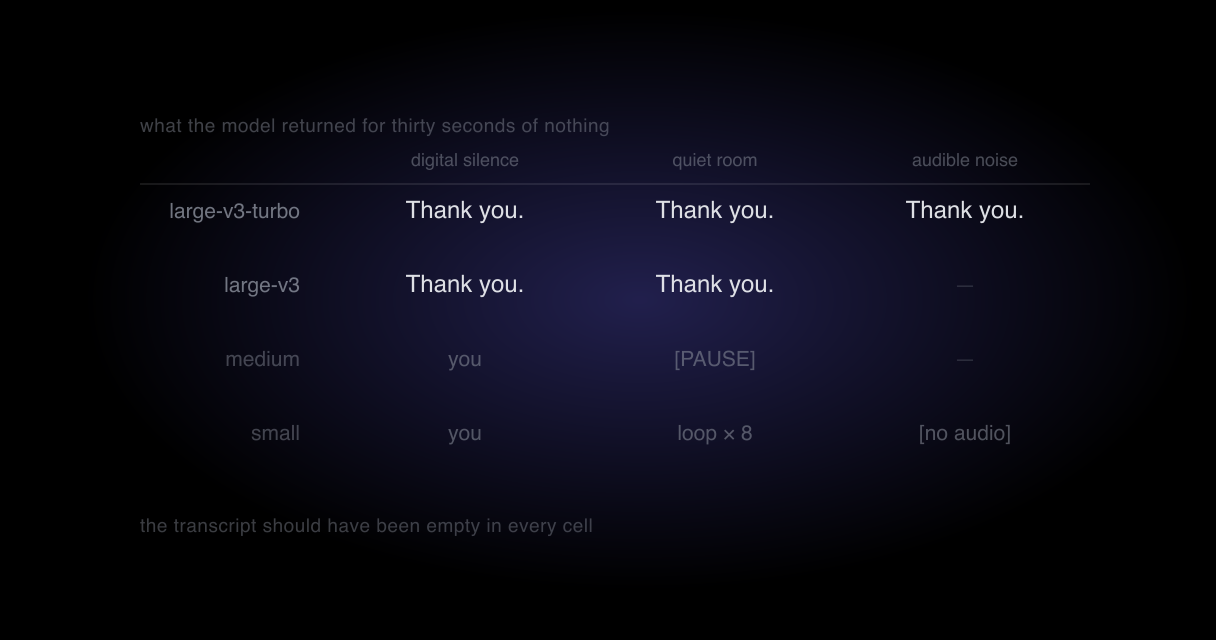 what the model returned for thirty seconds of nothing

| | digital silence | quiet room | audible noise |
|---|---|---|---|
| large-v3-turbo | Thank you. | Thank you. | Thank you. |
| large-v3 | Thank you. | Thank you. | — |
| medium | you | [PAUSE] | — |
| small | you | loop × 8 | [no audio] |

the transcript should have been empty in every cell